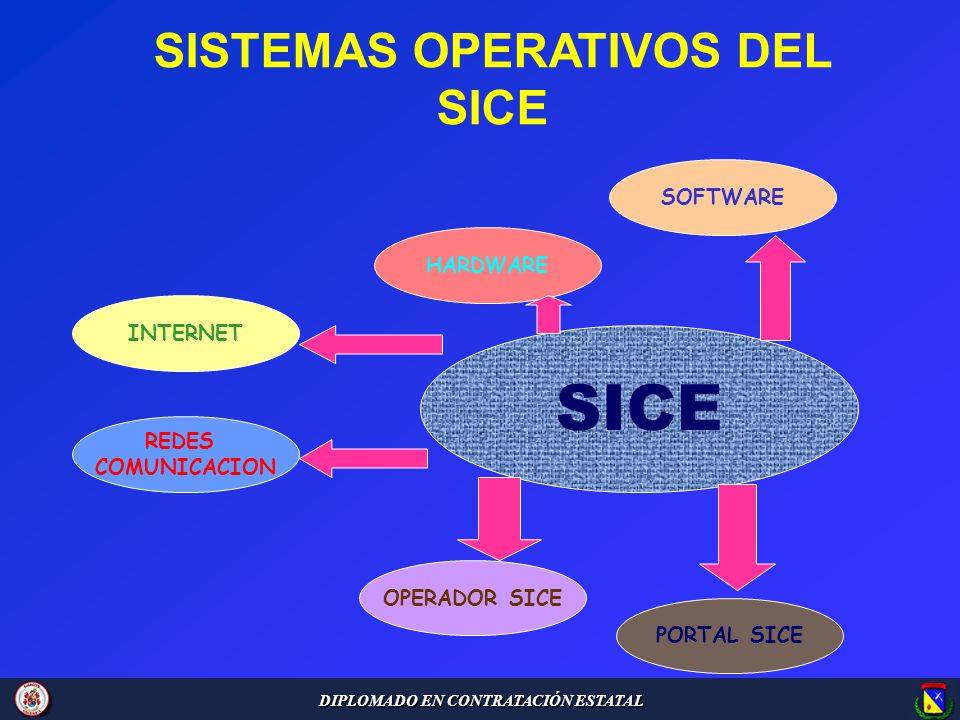 SISTEMAS OPERATIVOS DEL SICE

SOFTWARE

HARDWARE

INTERNET

SICE

REDES COMUNICACION

OPERADOR SICE

PORTAL SICE

DIPLOMADO EN CONTRATACIÓN ESTATAL